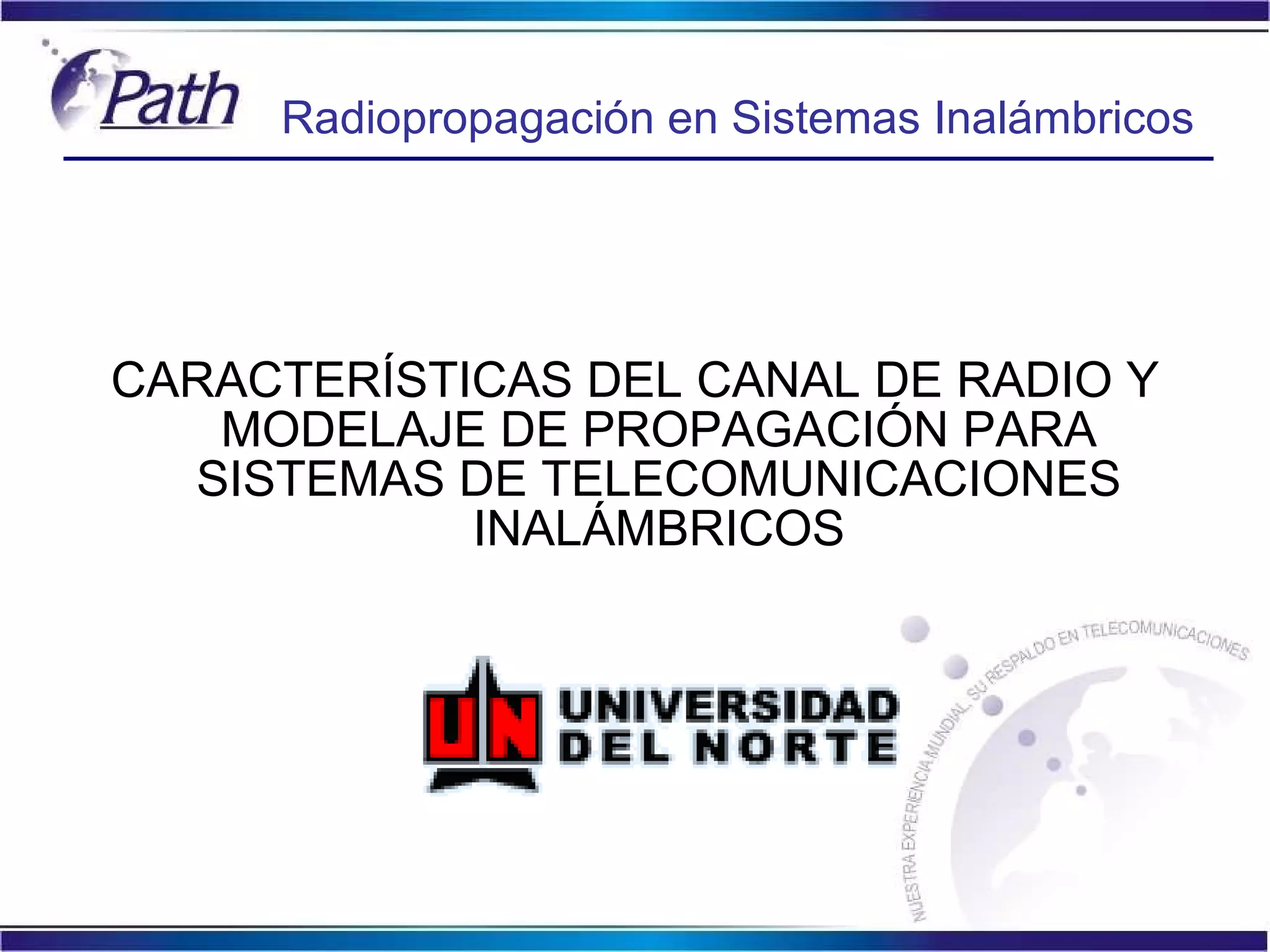 Path

Radiopropagación en Sistemas Inalámbricos

CARACTERÍSTICAS DEL CANAL DE RADIO Y MODELAJE DE PROPAGACIÓN PARA SISTEMAS DE TELECOMUNICACIONES INALÁMBRICOS

UN UNIVERSIDAD DEL NORTE

NUESTRA EXPERIENCIA MUNDIAL, SU RESPALDO EN TELECOMUNICACIONES